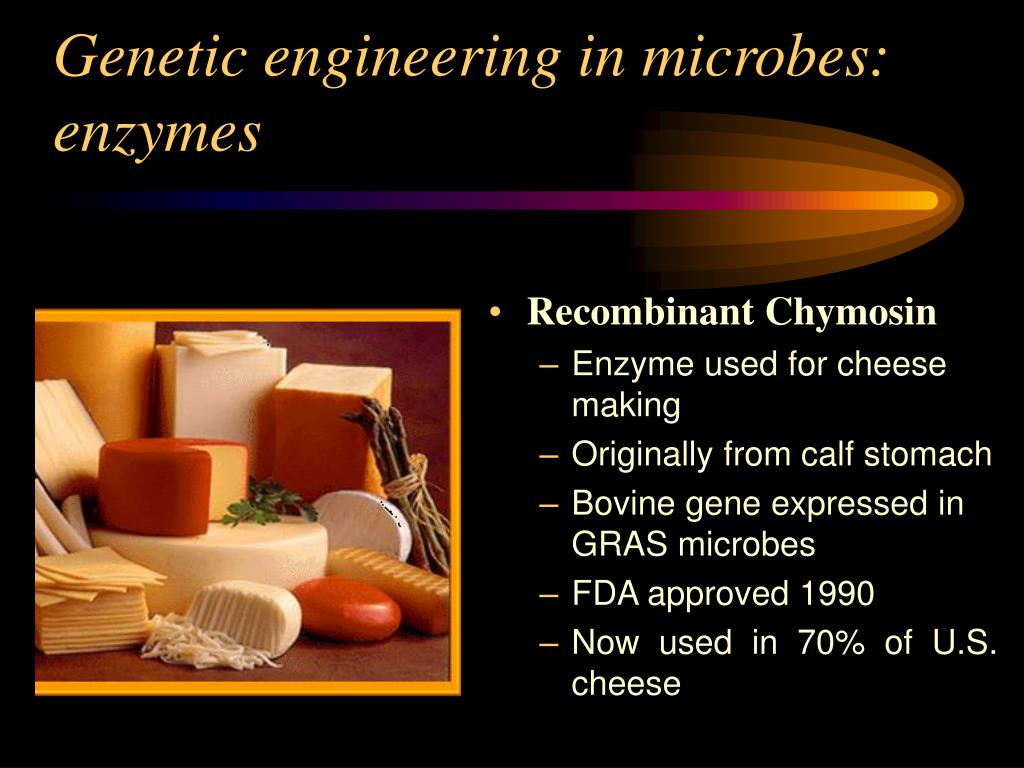 Genetic engineering in microbes: enzymes

• Recombinant Chymosin
– Enzyme used for cheese making
– Originally from calf stomach
– Bovine gene expressed in GRAS microbes
– FDA approved 1990
– Now used in 70% of U.S. cheese